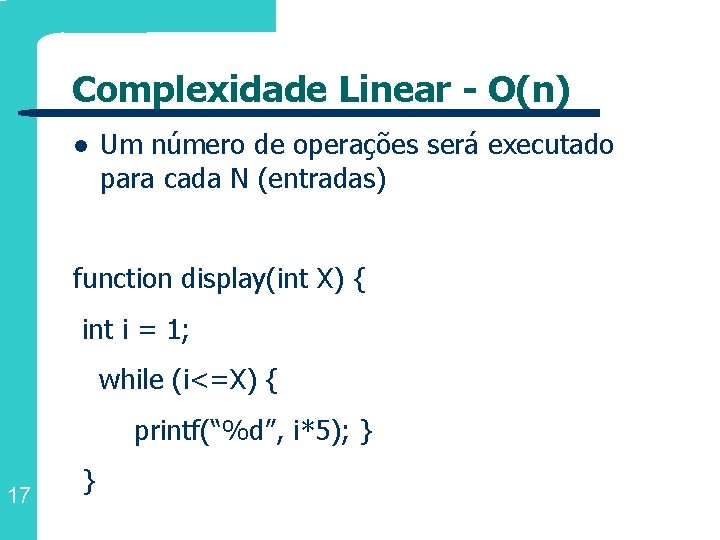 Complexidade Linear - O(n)

● Um número de operações será executado para cada N (entradas)

function display(int X) {

int i = 1;

while (i<=X) {

printf("%d", i*5); }

}

17